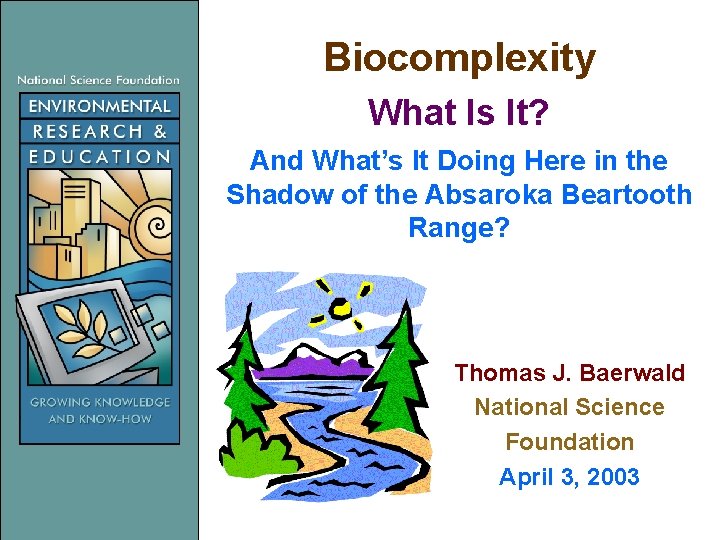 National Science Foundation

ENVIRONMENTAL
RESEARCH &
EDUCATION

GROWING KNOWLEDGE AND KNOW-HOW

Biocomplexity

What Is It?

And What's It Doing Here in the Shadow of the Absaroka Beartooth Range?

Thomas J. Baerwald
National Science Foundation
April 3, 2003